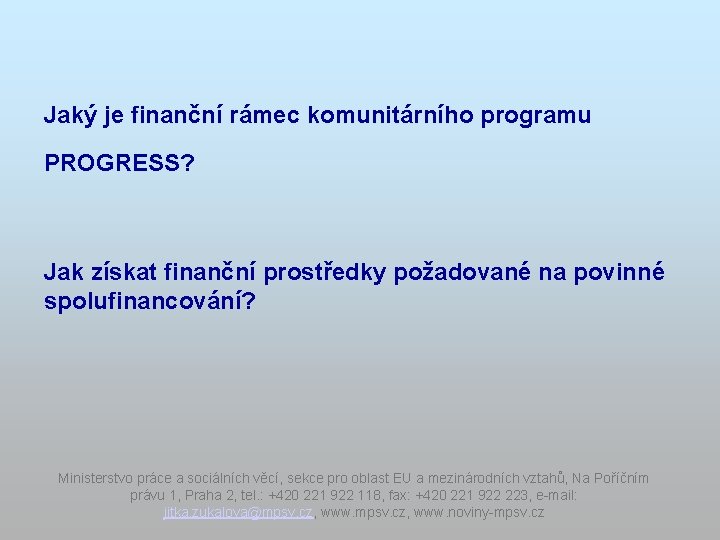 Jaký je finanční rámec komunitárního programu

PROGRESS?

Jak získat finanční prostředky požadované na povinné spolufinancování?

Ministerstvo práce a sociálních věcí, sekce pro oblast EU a mezinárodních vztahů, Na Poříčním právu 1, Praha 2, tel.: +420 221 922 118, fax: +420 221 922 223, e-mail: jitka.zukalova@mpsv.cz, www.mpsv.cz, www.noviny-mpsv.cz